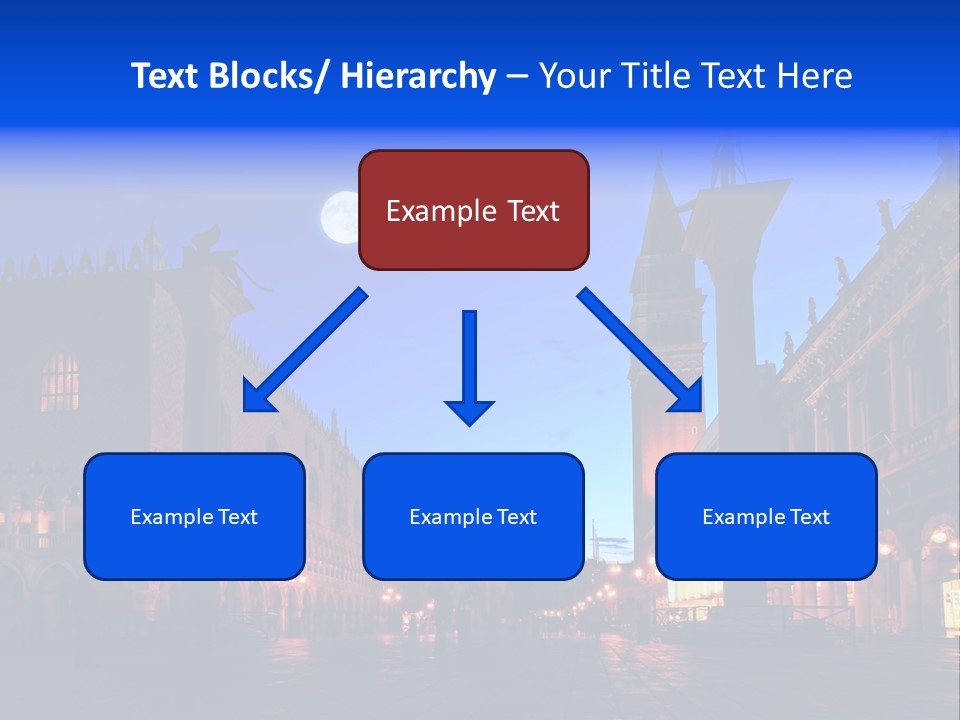 Text Blocks/ Hierarchy – Your Title Text Here

Example Text

Example Text

Example Text

Example Text